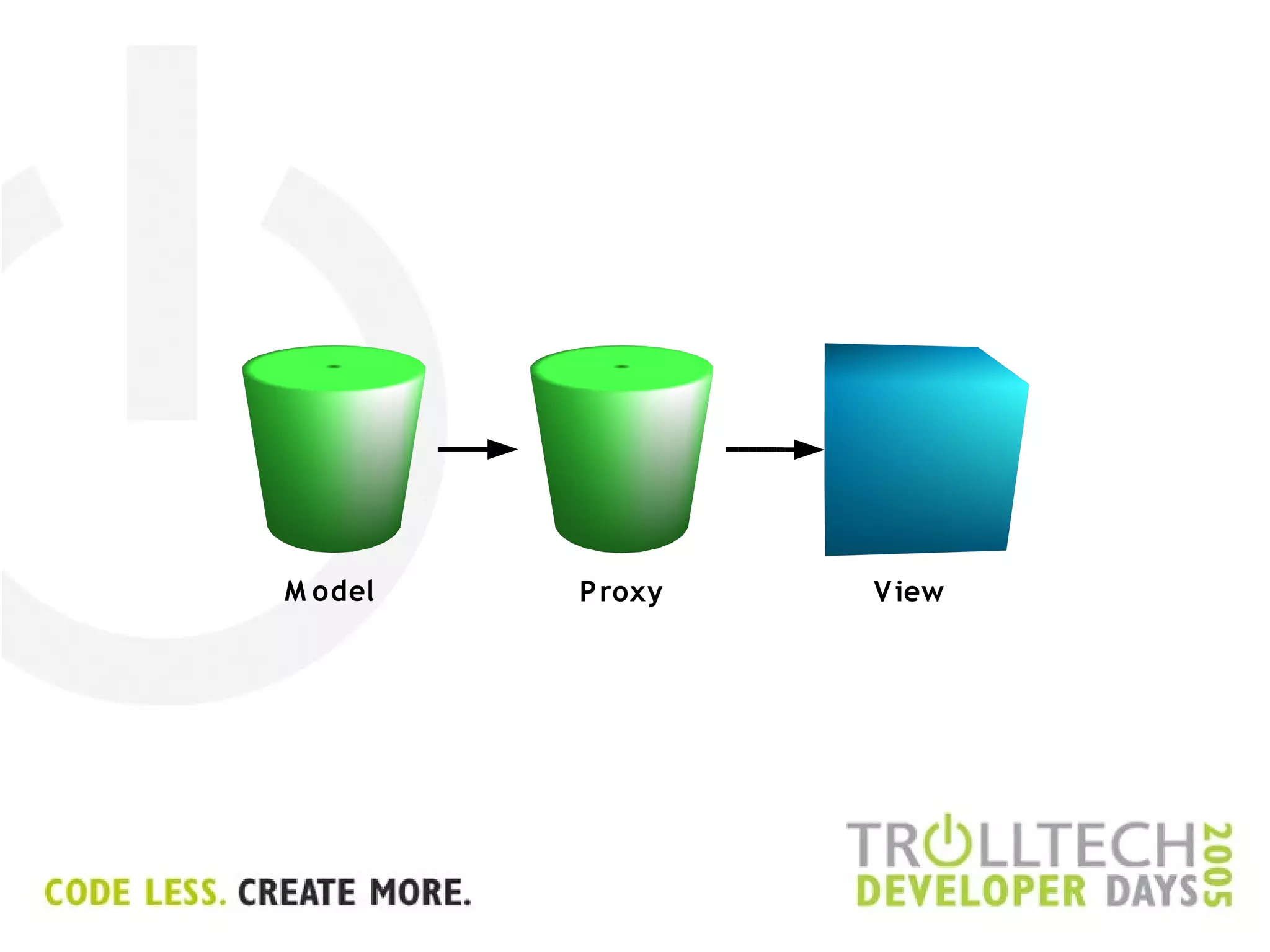 Model

Proxy

View

CODE LESS. CREATE MORE.

TROLLTECH
DEVELOPER DAYS 2005